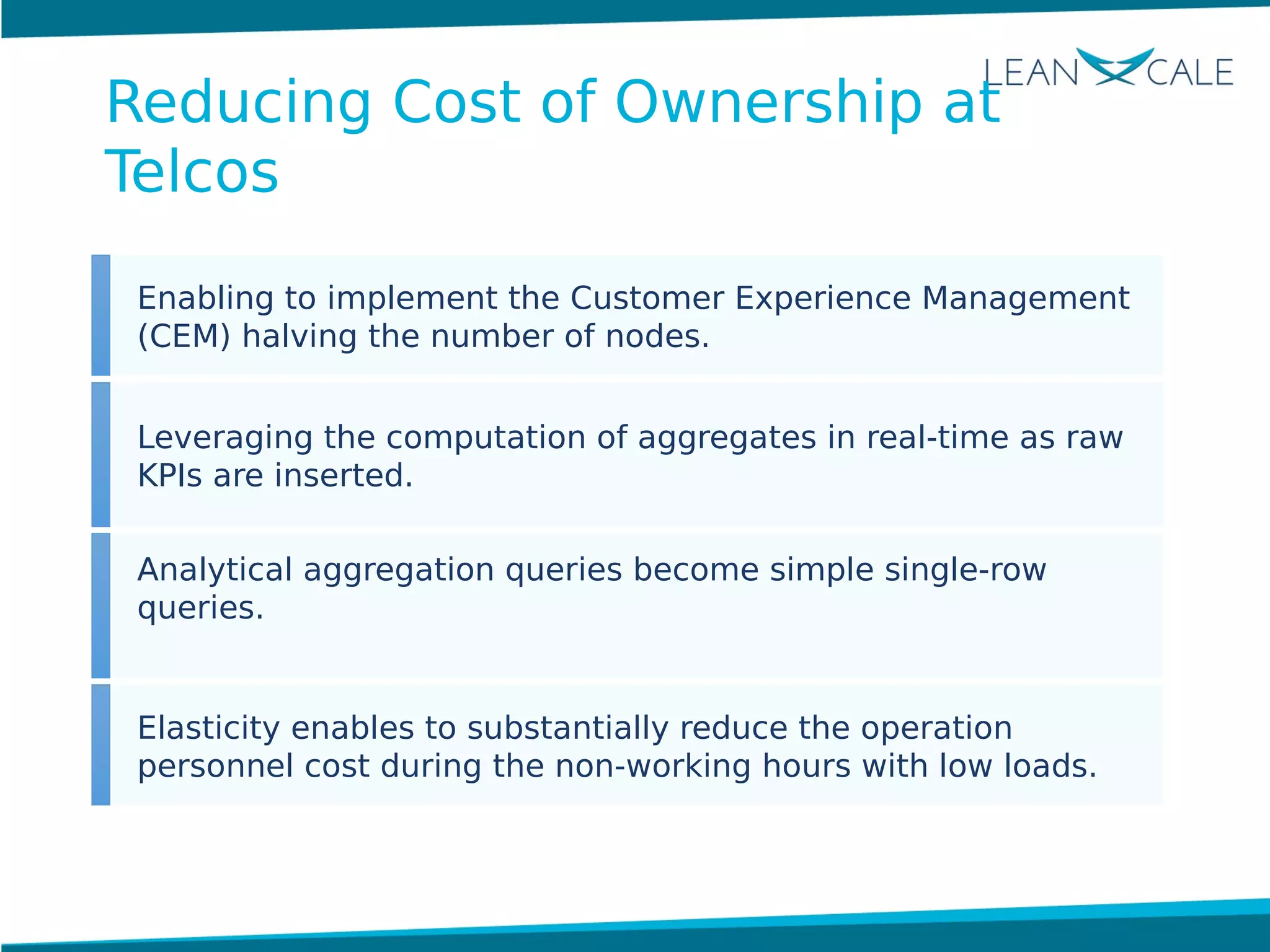 LEANXCALE

Reducing Cost of Ownership at Telcos

Enabling to implement the Customer Experience Management (CEM) halving the number of nodes.

Leveraging the computation of aggregates in real-time as raw KPIs are inserted.

Analytical aggregation queries become simple single-row queries.

Elasticity enables to substantially reduce the operation personnel cost during the non-working hours with low loads.